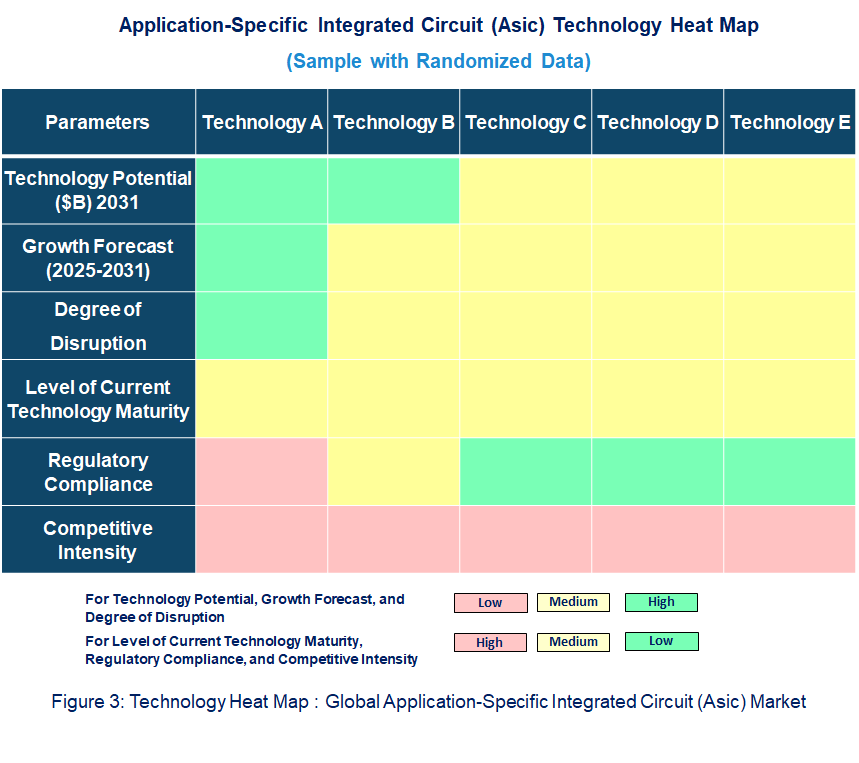 Application-Specific Integrated Circuit (Asic) Technology Heat Map

(Sample with Randomized Data)

| Parameters | Technology A | Technology B | Technology C | Technology D | Technology E |
|---|---|---|---|---|---|
| Technology Potential ($B) 2031 | | | | | |
| Growth Forecast (2025-2031) | | | | | |
| Degree of Disruption | | | | | |
| Level of Current Technology Maturity | | | | | |
| Regulatory Compliance | | | | | |
| Competitive Intensity | | | | | |

For Technology Potential, Growth Forecast, and Degree of Disruption Low Medium High

For Level of Current Technology Maturity, Regulatory Compliance, and Competitive Intensity High Medium Low

Figure 3: Technology Heat Map : Global Application-Specific Integrated Circuit (Asic) Market